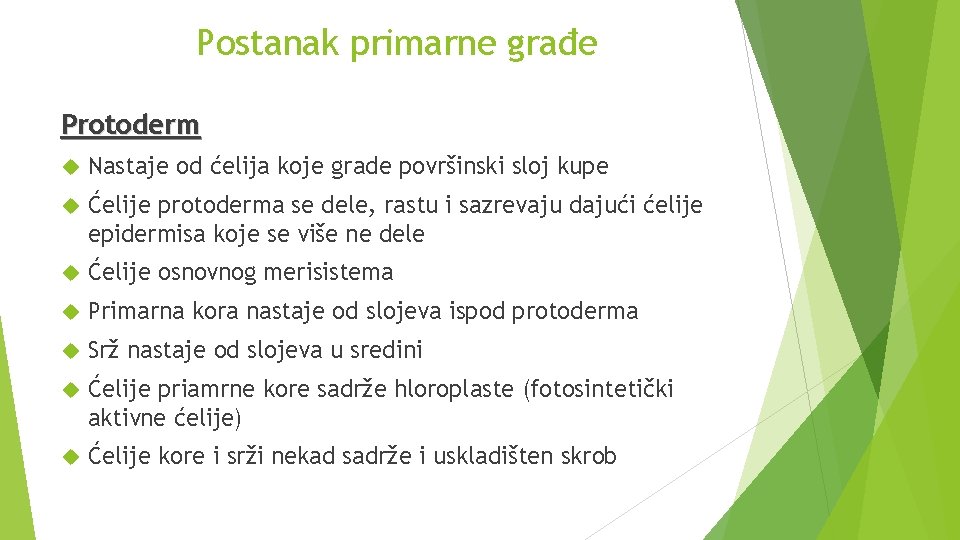 Postanak primarne građe

Protoderm

Nastaje od ćelija koje grade površinski sloj kupe

Ćelije protoderma se dele, rastu i sazrevaju dajući ćelije epidermisa koje se više ne dele

Ćelije osnovnog merisistema

Primarna kora nastaje od slojeva ispod protoderma

Srž nastaje od slojeva u sredini

Ćelije priamrne kore sadrže hloroplaste (fotosintetički aktivne ćelije)

Ćelije kore i srži nekad sadrže i uskladišten skrob